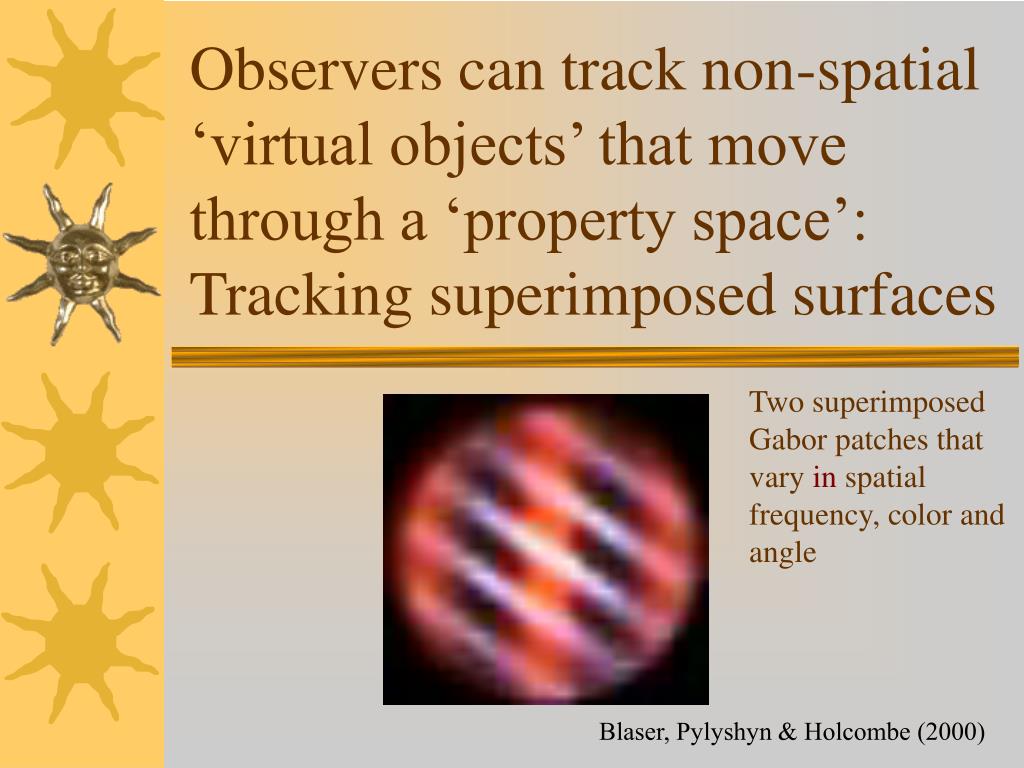 Observers can track non-spatial ‘virtual objects’ that move through a ‘property space’: Tracking superimposed surfaces

Two superimposed Gabor patches that vary in spatial frequency, color and angle

Blaser, Pylyshyn & Holcombe (2000)